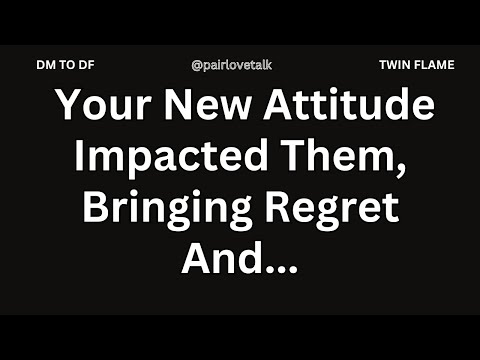 DM TO DF

@pairlovetalk

TWIN FLAME

Your New Attitude Impacted Them, Bringing Regret And...